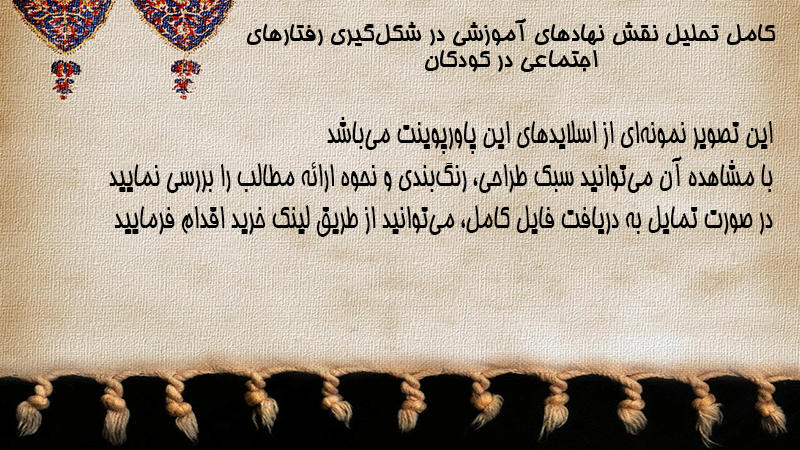 کامل تحلیل نقش نهادهای آموزشی در شکل‌گیری رفتارهای اجتماعی در کودکان

این تصویر نمونه‌ای از اسلایدهای این پاورپوینت می‌باشد
با مشاهده آن می‌توانید سبک طراحی، رنگ‌بندی و نحوه ارائه مطالب را بررسی نمایید
در صورت تمایل به دریافت فایل کامل، می‌توانید از طریق لینک خرید اقدام فرمایید